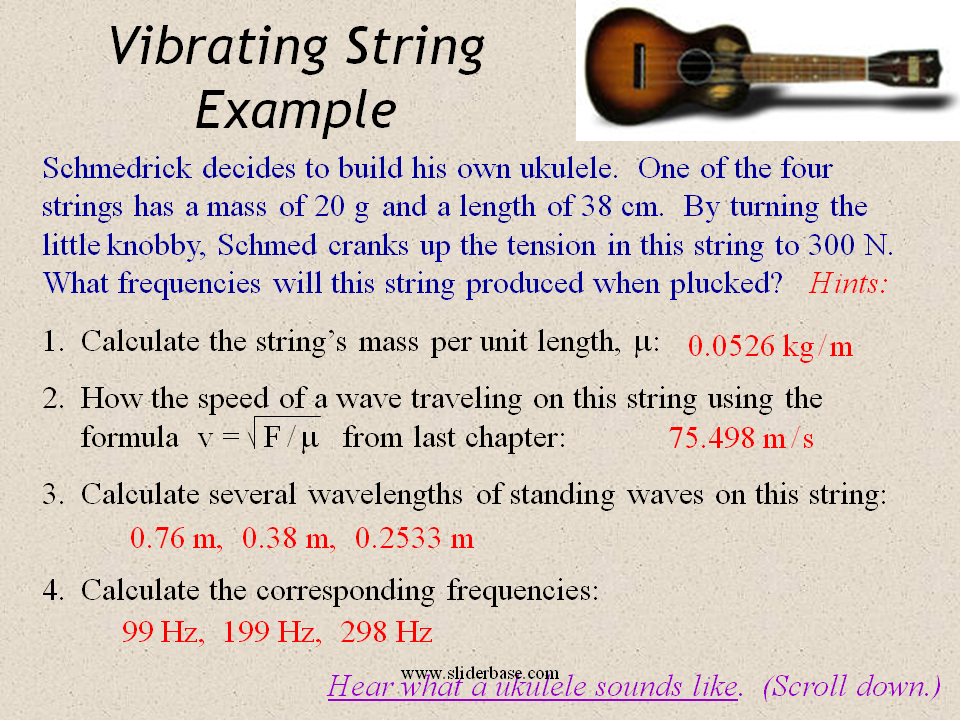 Vibrating String Example

Schmedrick decides to build his own ukulele. One of the four strings has a mass of 20 g and a length of 38 cm. By turning the little knobby, Schmed cranks up the tension in this string to 300 N. What frequencies will this string produced when plucked? Hints:

1. Calculate the string's mass per unit length, $\mu$: 0.0526 kg/m

2. How the speed of a wave traveling on this string using the formula $v = \sqrt{F/\mu}$ from last chapter: 75.498 m/s

3. Calculate several wavelengths of standing waves on this string:
0.76 m, 0.38 m, 0.2533 m

4. Calculate the corresponding frequencies:
99 Hz, 199 Hz, 298 Hz

www.sliderbase.com

Hear what a ukulele sounds like. (Scroll down.)